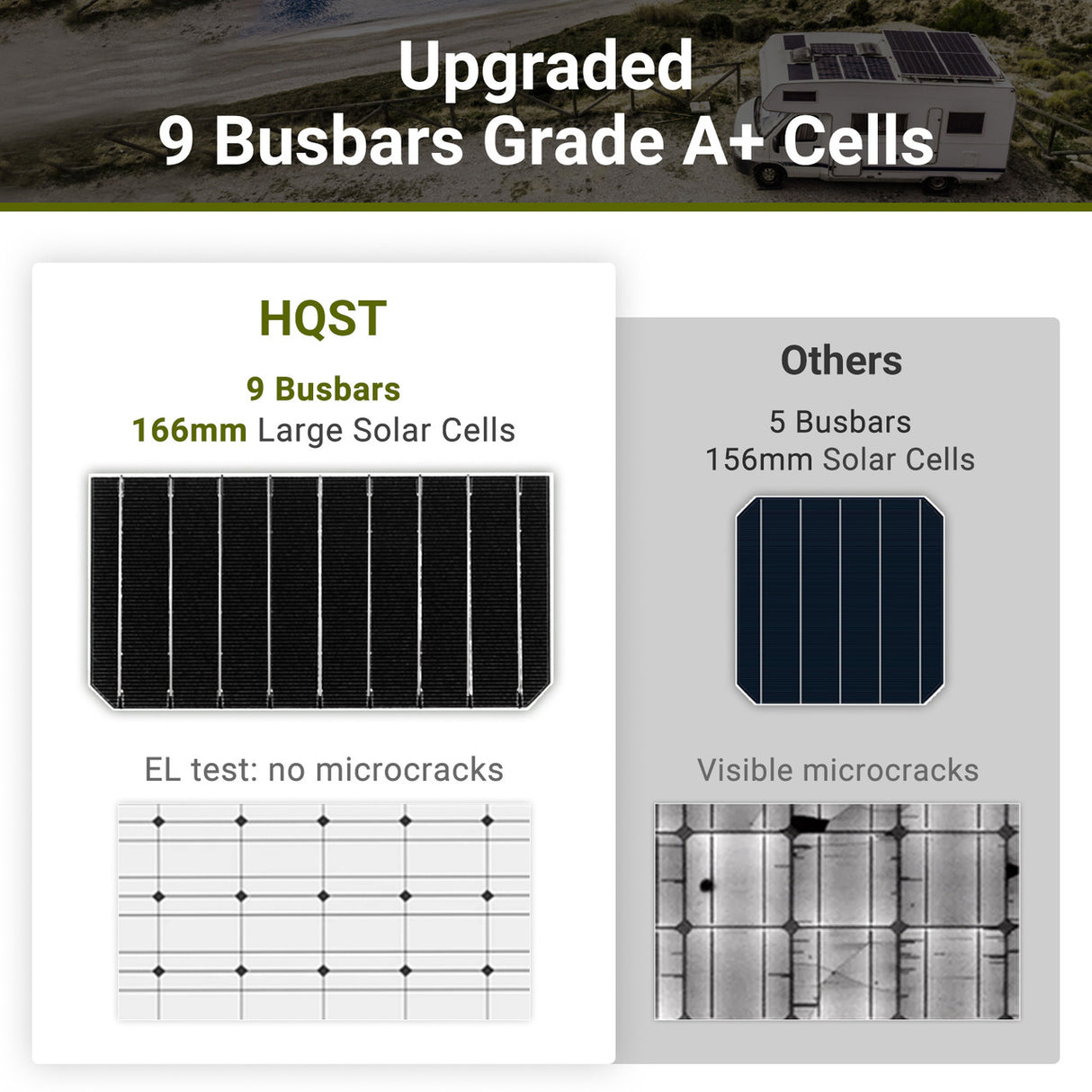 Upgraded
9 Busbars Grade A+ Cells

HQST

9 Busbars
166mm Large Solar Cells

EL test: no microcracks

Others

5 Busbars
156mm Solar Cells

Visible microcracks